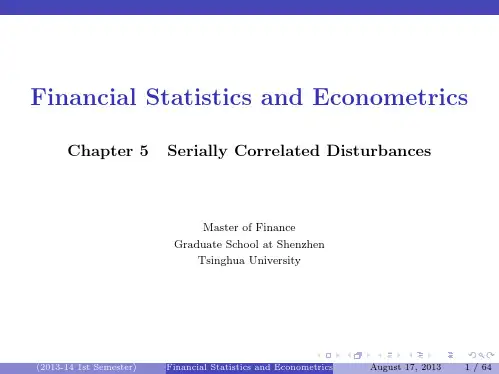 Financial Statistics and Econometrics

Chapter 5 Serially Correlated Disturbances

Master of Finance
Graduate School at Shenzhen
Tsinghua University

(2013-14 1st Semester) Financial Statistics and Econometrics August 17, 2013 1 / 64